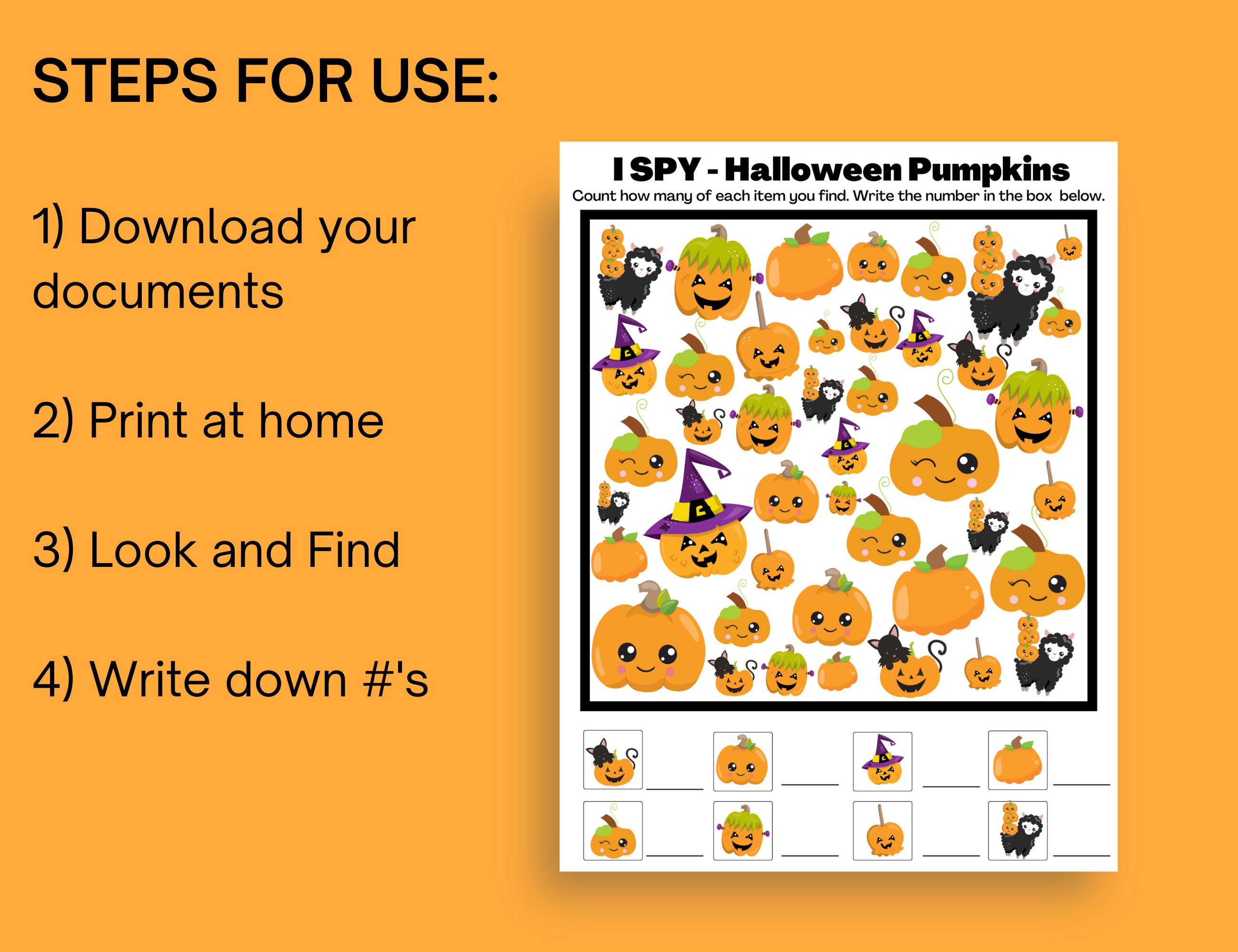 STEPS FOR USE:

1) Download your documents

2) Print at home

3) Look and Find

4) Write down #'s

I SPY - Halloween Pumpkins

Count how many of each item you find. Write the number in the box below.